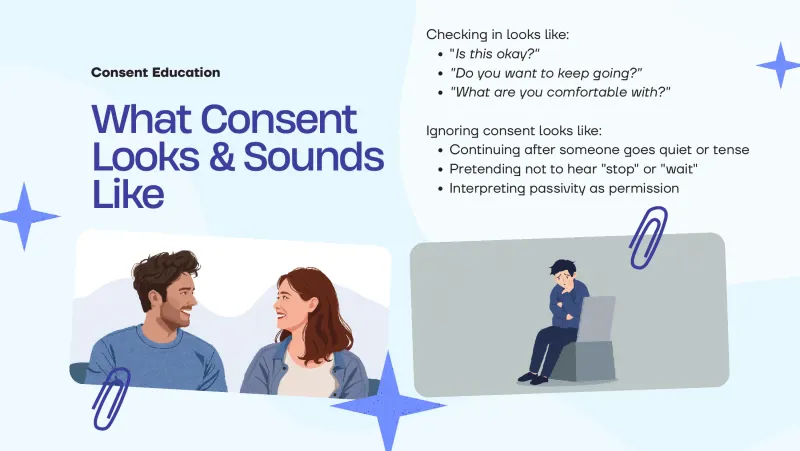 Consent Education

What Consent Looks & Sounds Like

Checking in looks like:
- "Is this okay?"
- "Do you want to keep going?"
- "What are you comfortable with?"

Ignoring consent looks like:
- Continuing after someone goes quiet or tense
- Pretending not to hear "stop" or "wait"
- Interpreting passivity as permission